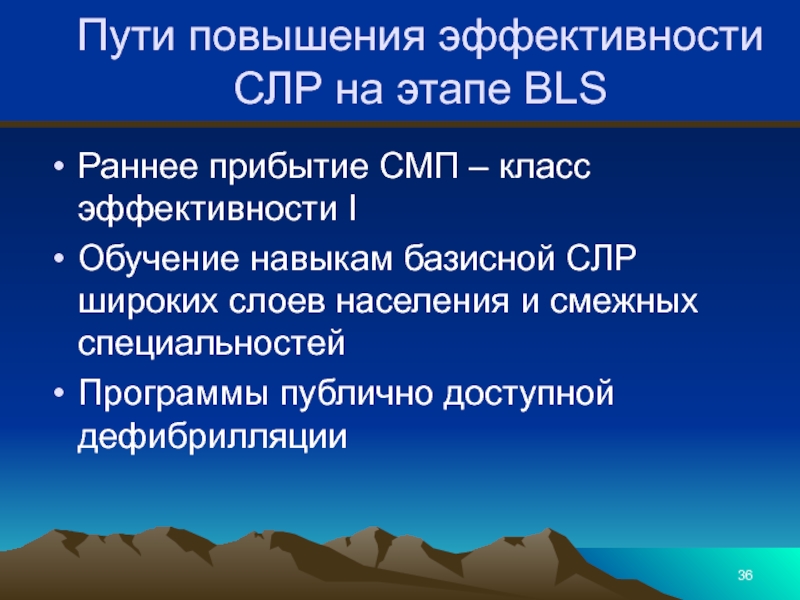 Пути повышения эффективности СЛР на этапе BLS

• Раннее прибытие СМП – класс эффективности I
• Обучение навыкам базисной СЛР широких слоев населения и смежных специальностей
• Программы публично доступной дефибрилляции

36